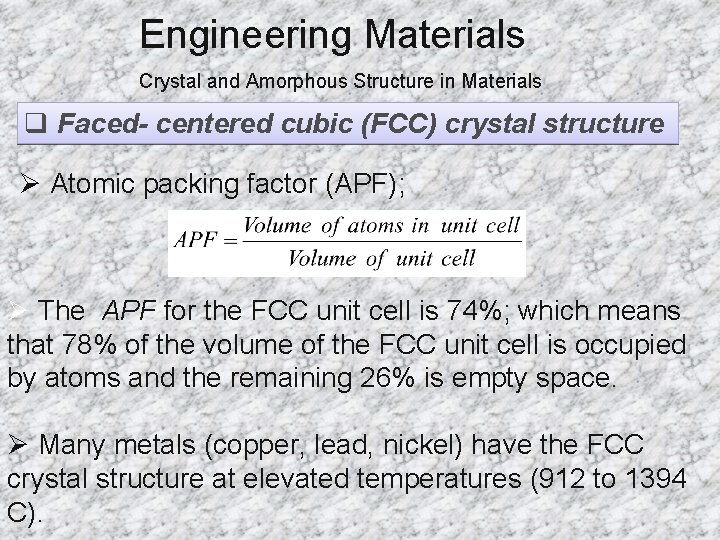 Engineering Materials

Crystal and Amorphous Structure in Materials

❑ Faced- centered cubic (FCC) crystal structure

➢ Atomic packing factor (APF);

$APF = \frac{Volume\ of\ atoms\ in\ unit\ cell}{Volume\ of\ unit\ cell}$

➢ The APF for the FCC unit cell is 74%; which means that 78% of the volume of the FCC unit cell is occupied by atoms and the remaining 26% is empty space.

➢ Many metals (copper, lead, nickel) have the FCC crystal structure at elevated temperatures (912 to 1394 C).